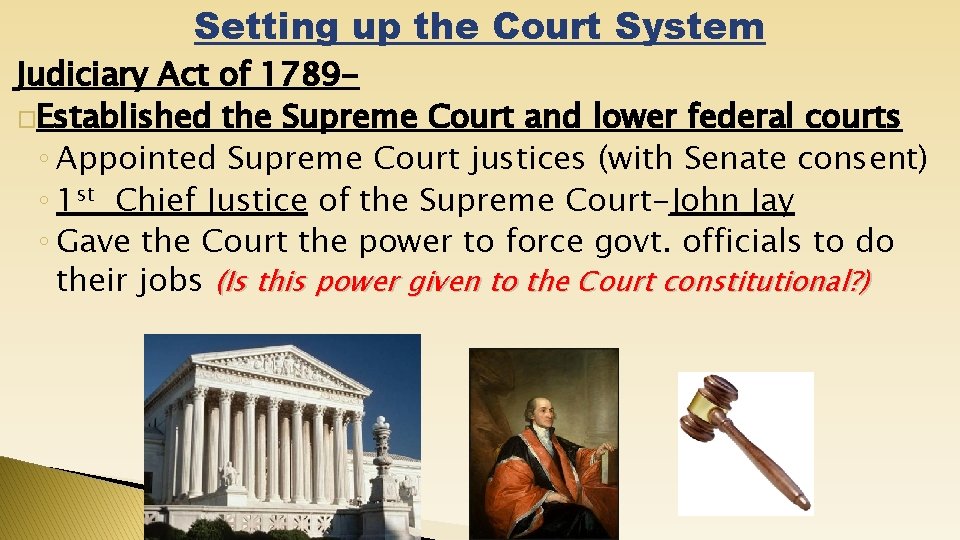 Setting up the Court System

Judiciary Act of 1789–

Established the Supreme Court and lower federal courts

◦ Appointed Supreme Court justices (with Senate consent)
◦ 1st Chief Justice of the Supreme Court–John Jay
◦ Gave the Court the power to force govt. officials to do their jobs (Is this power given to the Court constitutional?)